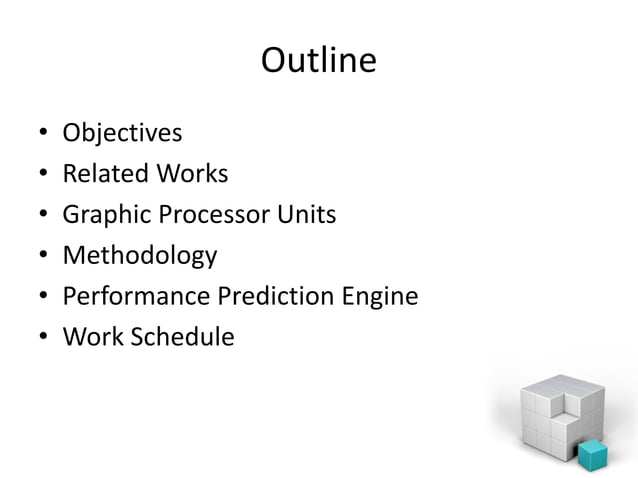 Outline

• Objectives
• Related Works
• Graphic Processor Units
• Methodology
• Performance Prediction Engine
• Work Schedule